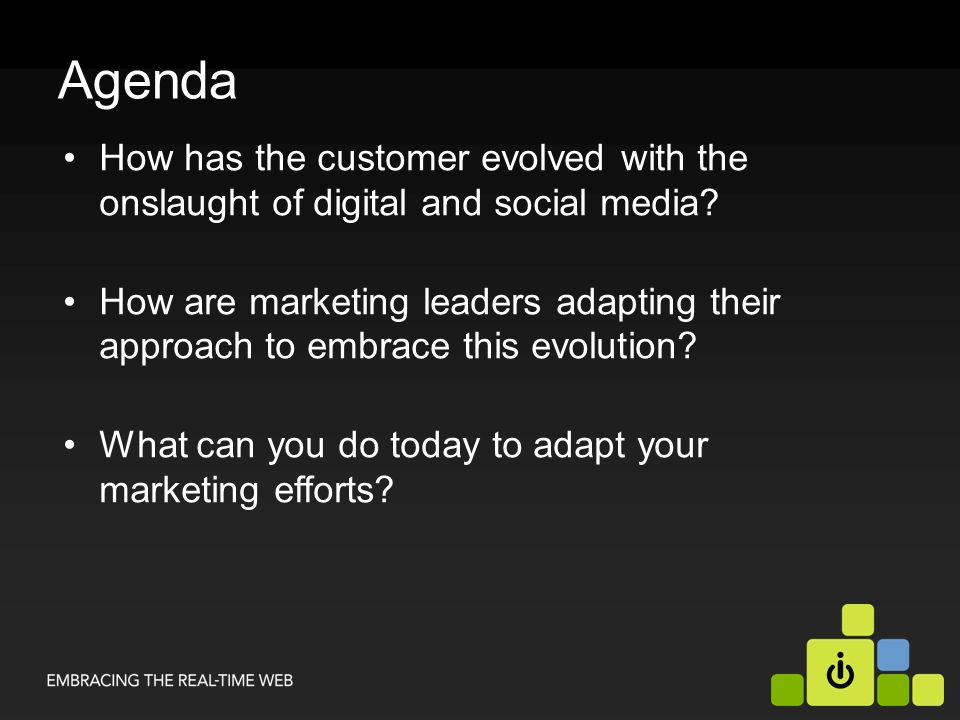 Agenda

• How has the customer evolved with the onslaught of digital and social media?

• How are marketing leaders adapting their approach to embrace this evolution?

• What can you do today to adapt your marketing efforts?

EMBRACING THE REAL-TIME WEB